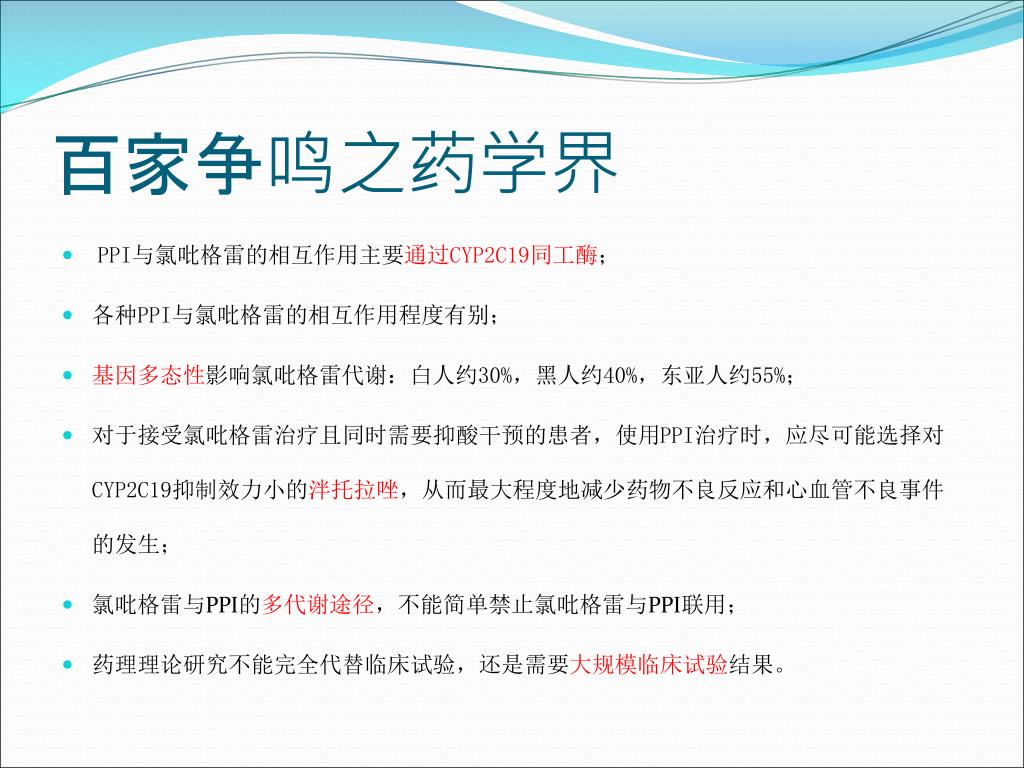 百家争鸣之药学界

- PPI与氯吡格雷的相互作用主要通过CYP2C19同工酶；
- 各种PPI与氯吡格雷的相互作用程度有别；
- 基因多态性影响氯吡格雷代谢：白人约30%，黑人约40%，东亚人约55%；
- 对于接受氯吡格雷治疗且同时需要抑酸干预的患者，使用PPI治疗时，应尽可能选择对CYP2C19抑制效力小的泮托拉唑，从而最大程度地减少药物不良反应和心血管不良事件的发生；
- 氯吡格雷与PPI的多代谢途径，不能简单禁止氯吡格雷与PPI联用；
- 药理理论研究不能完全代替临床试验，还是需要大规模临床试验结果。